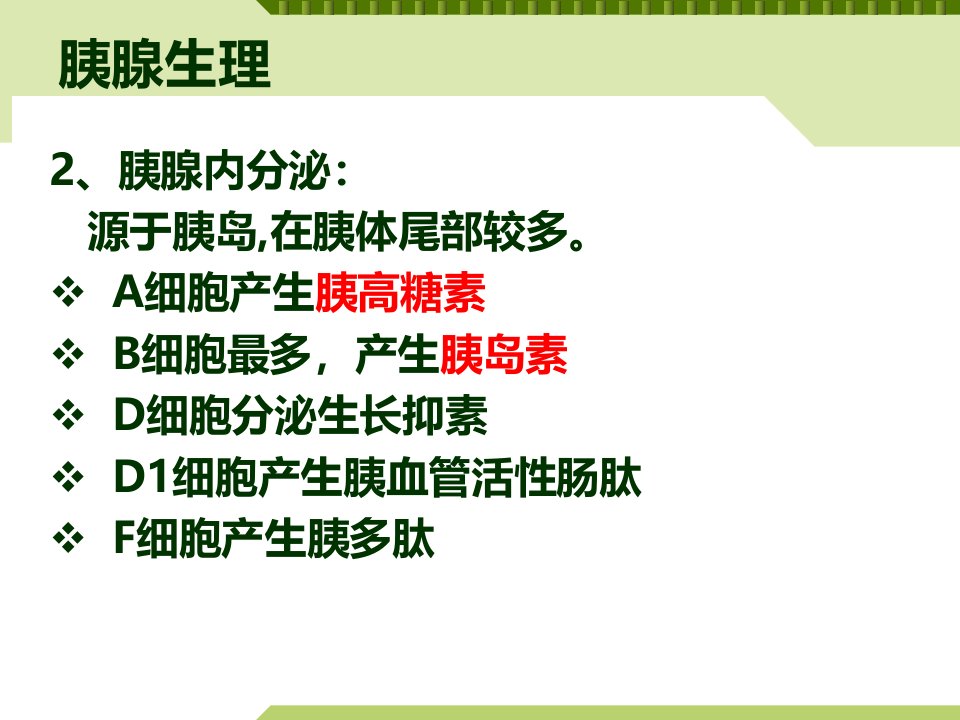 胰腺生理

2、胰腺内分泌：
源于胰岛,在胰体尾部较多。

❖ A细胞产生胰高糖素
❖ B细胞最多，产生胰岛素
❖ D细胞分泌生长抑素
❖ D1细胞产生胰血管活性肠肽
❖ F细胞产生胰多肽